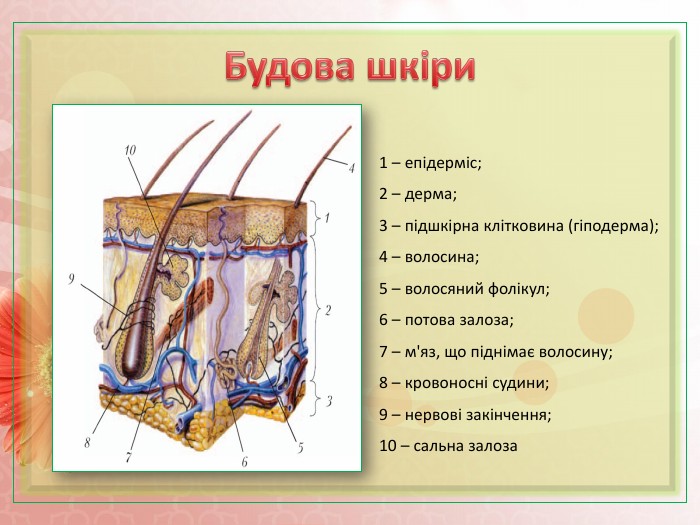 Будова шкіри

10
4
1
9
2
3
8
7
6
5

1 – епідерміс;

2 – дерма;

3 – підшкірна клітковина (гіподерма);

4 – волосина;

5 – волосяний фолікул;

6 – потова залоза;

7 – м'яз, що піднімає волосину;

8 – кровоносні судини;

9 – нервові закінчення;

10 – сальна залоза